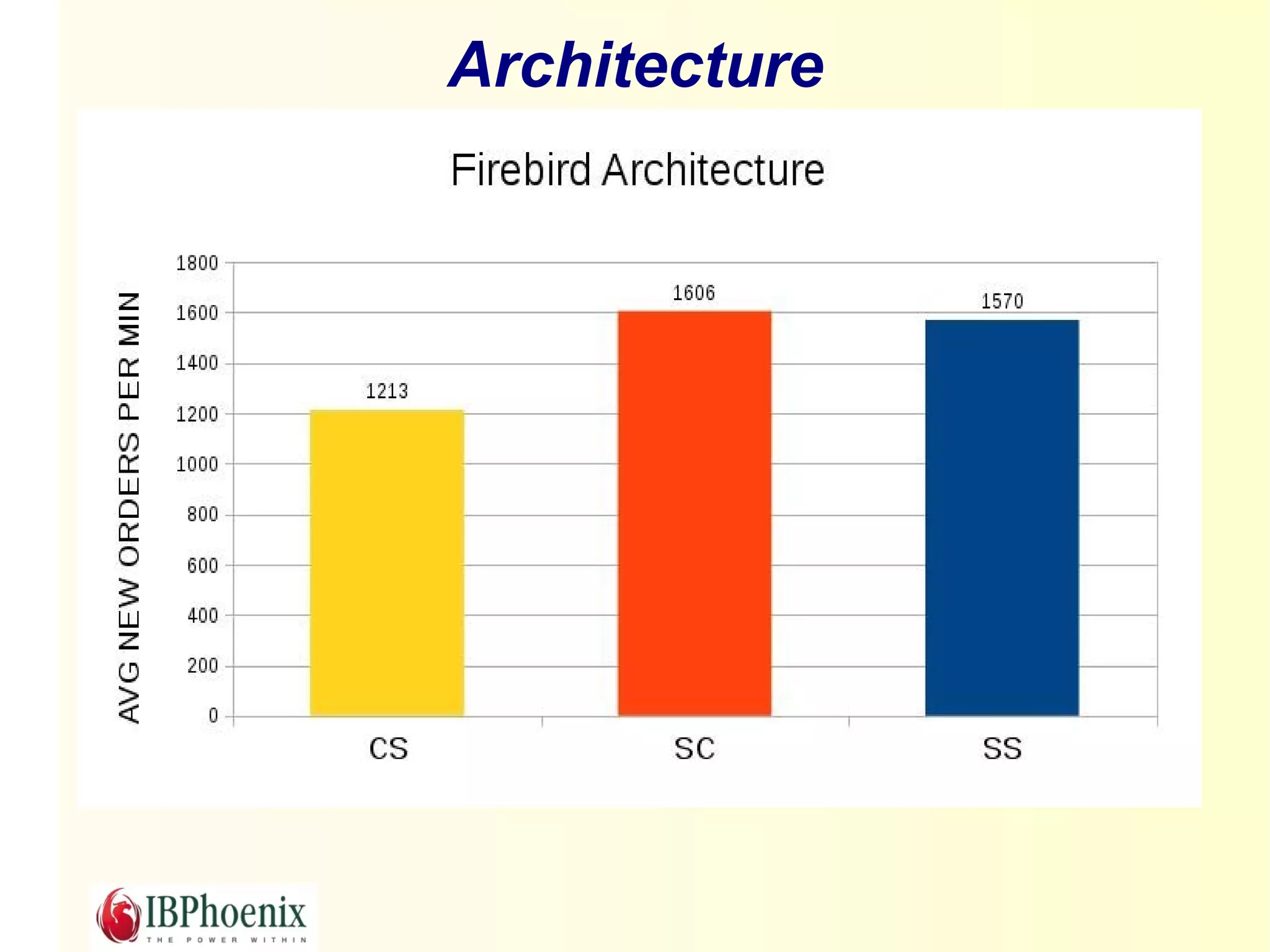 Architecture

Firebird Architecture

AVG NEW ORDERS PER MIN

1800
1600
1400
1200
1000
800
600
400
200
0

1213
1606
1570

CS
SC
SS

IBPhoenix
THE POWER WITHIN